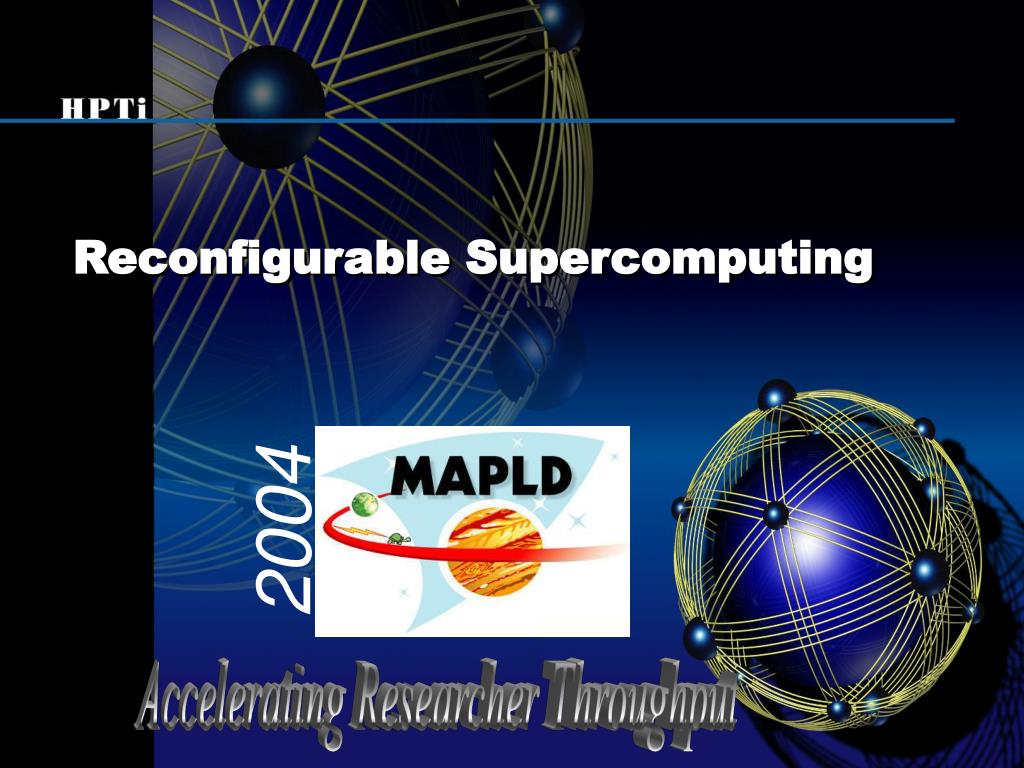 HPTi

Reconfigurable Supercomputing

2004

MAPLD

Accelerating Researcher Throughput